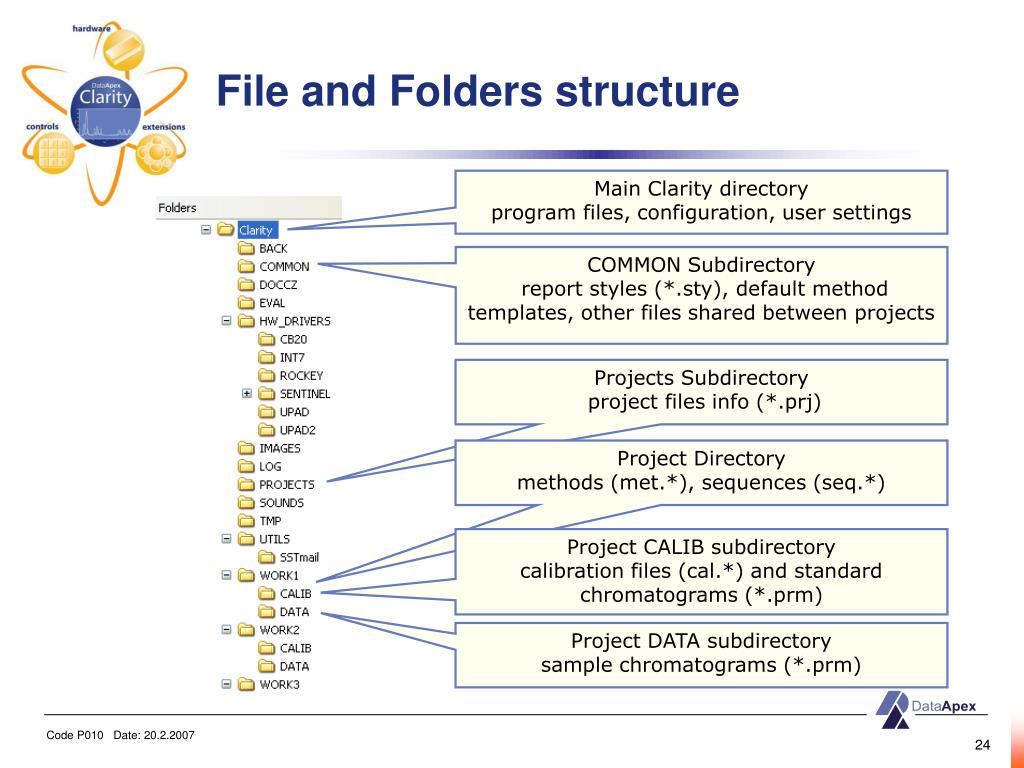 hardware
DataApex
Clarity
controls
extensions

File and Folders structure

Folders
Clarity
BACK
COMMON
DOCCZ
EVAL
HW_DRIVERS
CB20
INT7
ROCKEY
SENTINEL
UPAD
UPAD2
IMAGES
LOG
PROJECTS
SOUNDS
TMP
UTILS
SSTmail
WORK1
CALIB
DATA
WORK2
CALIB
DATA
WORK3

Main Clarity directory
program files, configuration, user settings

COMMON Subdirectory
report styles (*.sty), default method templates, other files shared between projects

Projects Subdirectory
project files info (*.prj)

Project Directory
methods (met.*), sequences (seq.*)

Project CALIB subdirectory
calibration files (cal.*) and standard chromatograms (*.prm)

Project DATA subdirectory
sample chromatograms (*.prm)

DataApex

Code P010 Date: 20.2.2007

24